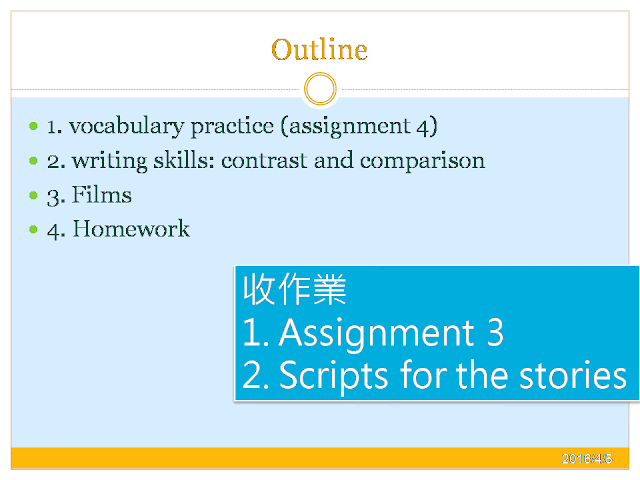 Outline

1. vocabulary practice (assignment 4)
2. writing skills: contrast and comparison
3. Films
4. Homework

收作業
1. Assignment 3
2. Scripts for the stories

2016/4/5